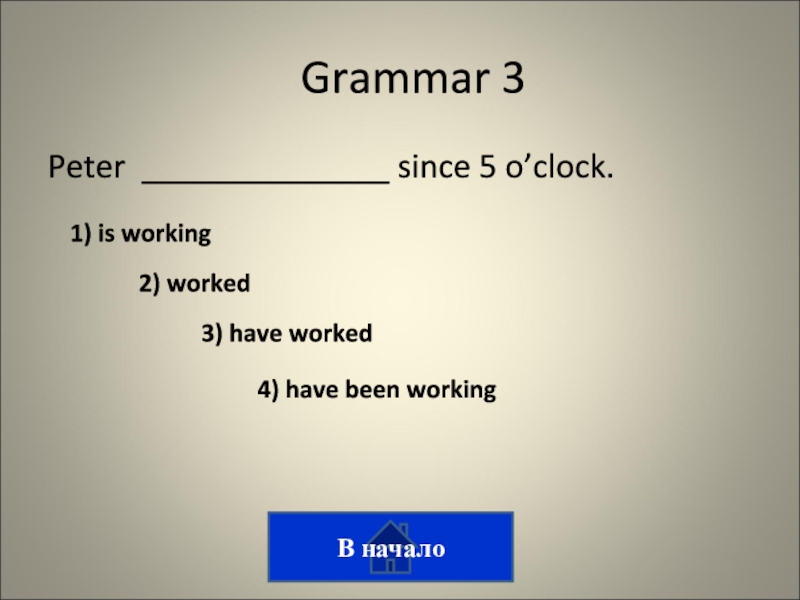 Grammar 3

Peter _______________ since 5 o’clock.

1) is working

2) worked

3) have worked

4) have been working

В начало